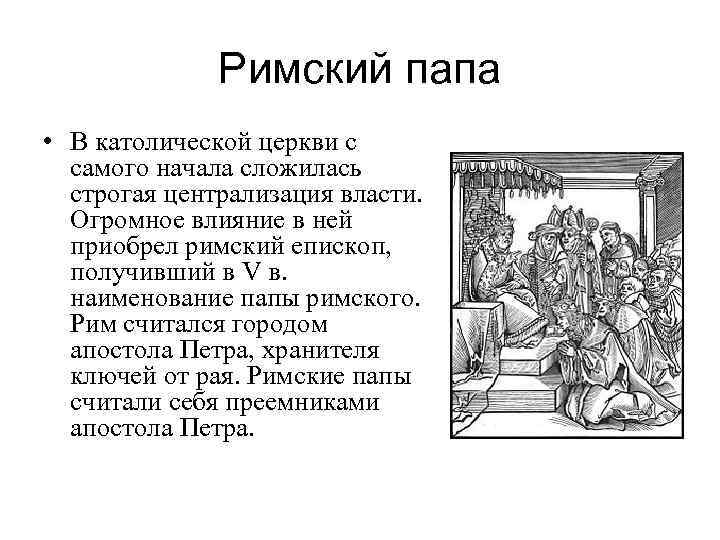 Римский папа

• В католической церкви с самого начала сложилась строгая централизация власти. Огромное влияние в ней приобрел римский епископ, получивший в V в. наименование папы римского. Рим считался городом апостола Петра, хранителя ключей от рая. Римские папы считали себя преемниками апостола Петра.